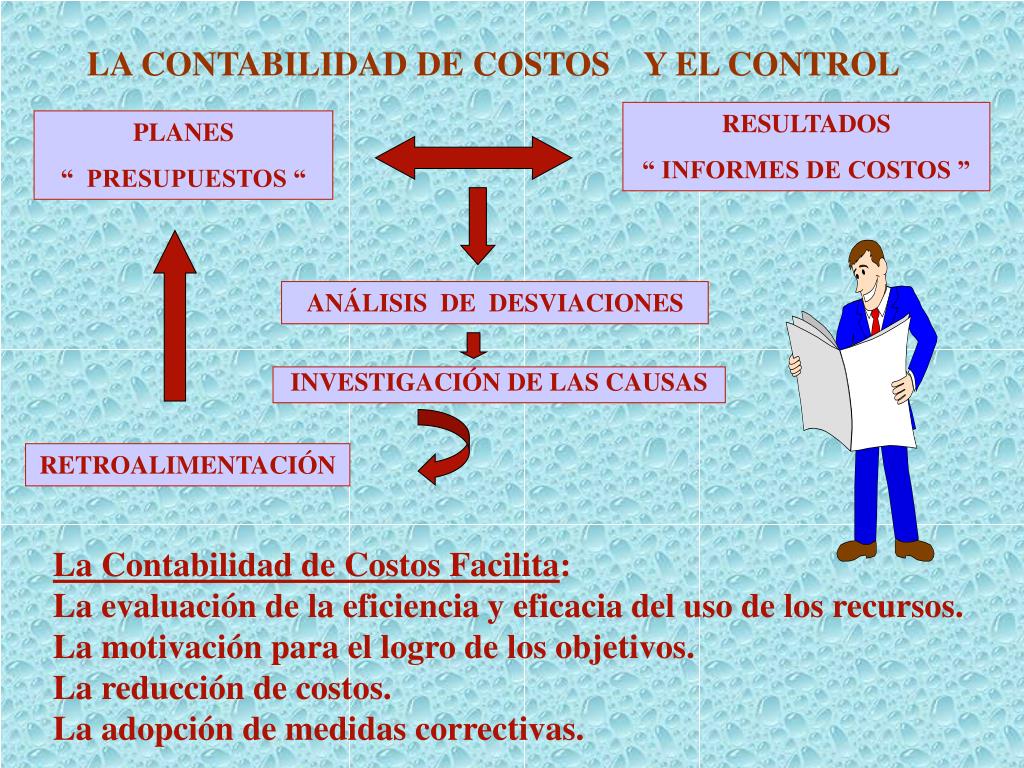 LA CONTABILIDAD DE COSTOS Y EL CONTROL

PLANES
“ PRESUPUESTOS “

RESULTADOS
“ INFORMES DE COSTOS ”

ANÁLISIS DE DESVIACIONES

INVESTIGACIÓN DE LAS CAUSAS

RETROALIMENTACIÓN

La Contabilidad de Costos Facilita:
La evaluación de la eficiencia y eficacia del uso de los recursos.
La motivación para el logro de los objetivos.
La reducción de costos.
La adopción de medidas correctivas.